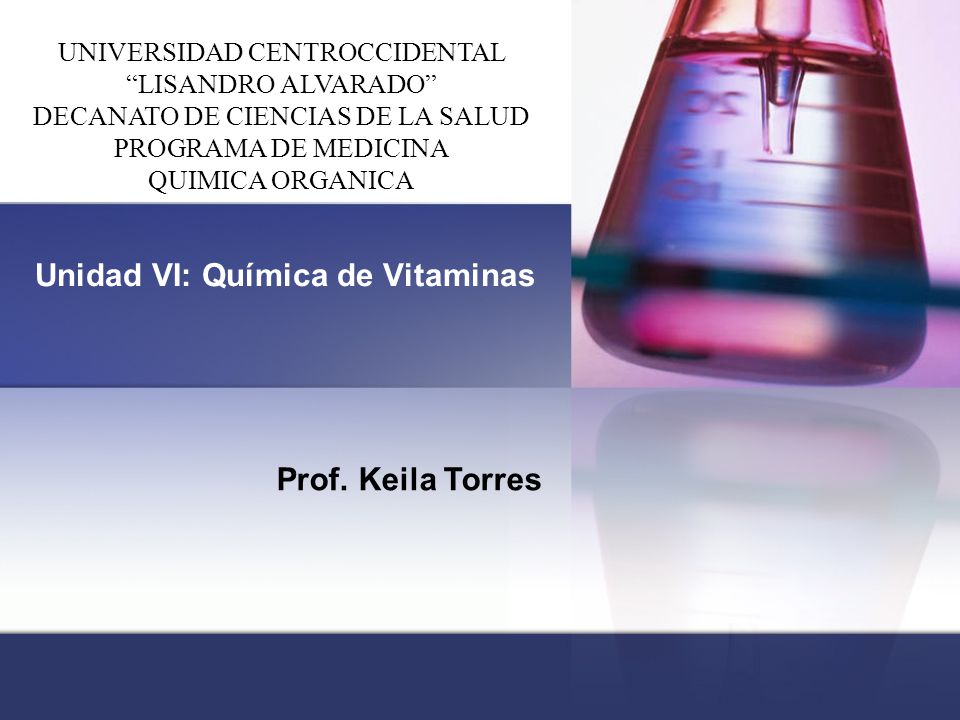 UNIVERSIDAD CENTROCCIDENTAL
“LISANDRO ALVARADO”
DECANATO DE CIENCIAS DE LA SALUD
PROGRAMA DE MEDICINA
QUIMICA ORGANICA

Unidad VI: Química de Vitaminas

Prof. Keila Torres